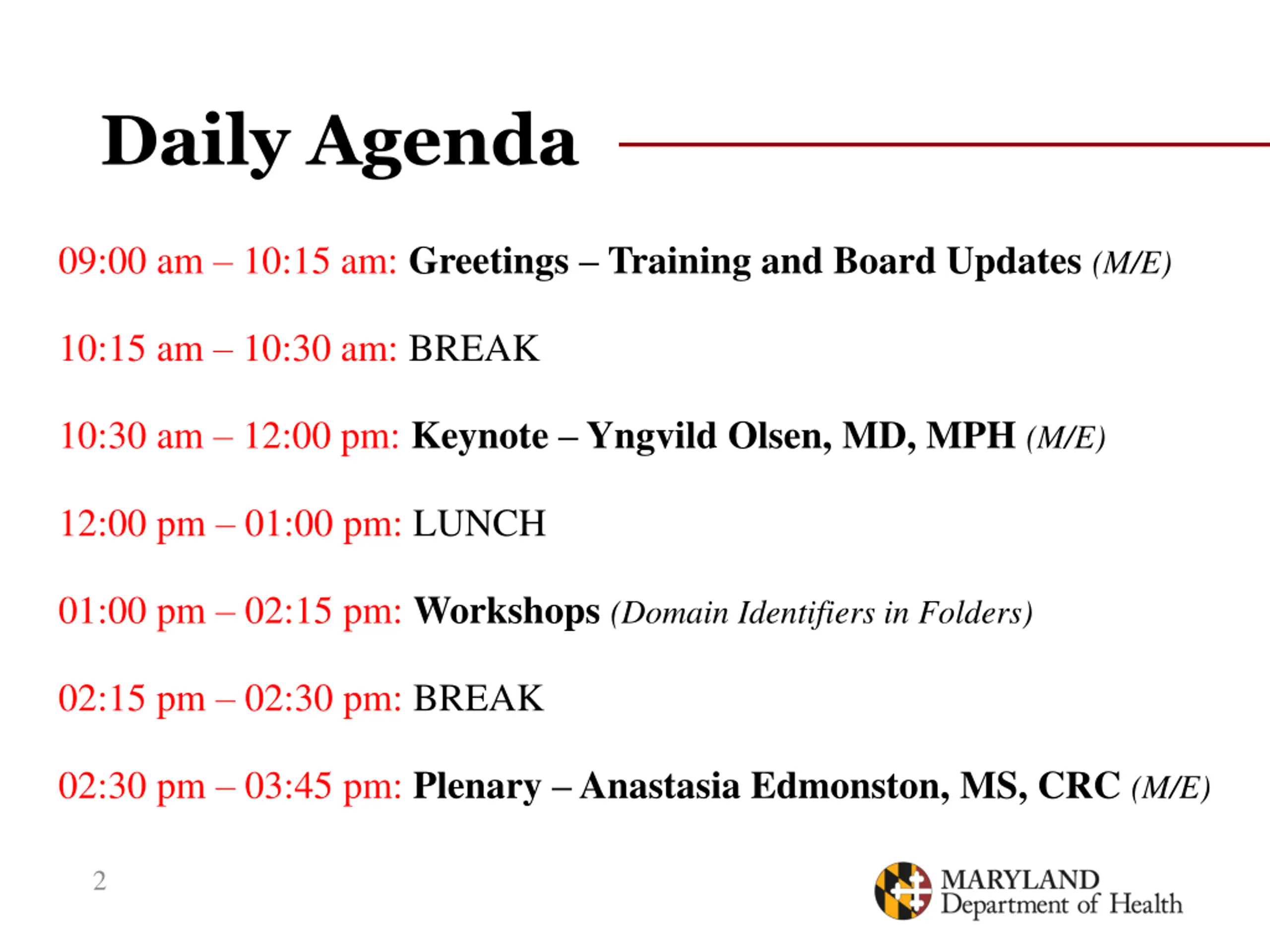 Daily Agenda

09:00 am – 10:15 am: Greetings – Training and Board Updates (M/E)

10:15 am – 10:30 am: BREAK

10:30 am – 12:00 pm: Keynote – Yngvild Olsen, MD, MPH (M/E)

12:00 pm – 01:00 pm: LUNCH

01:00 pm – 02:15 pm: Workshops (Domain Identifiers in Folders)

02:15 pm – 02:30 pm: BREAK

02:30 pm – 03:45 pm: Plenary – Anastasia Edmonston, MS, CRC (M/E)

2

MARYLAND
Department of Health